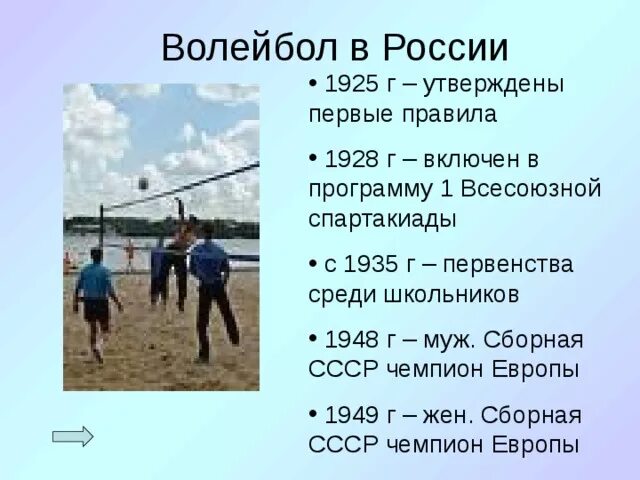 Волейбол в России

• 1925 г – утверждены первые правила

• 1928 г – включен в программу 1 Всесоюзной спартакиады

• с 1935 г – первенства среди школьников

• 1948 г – муж. Сборная СССР чемпион Европы

• 1949 г – жен. Сборная СССР чемпион Европы